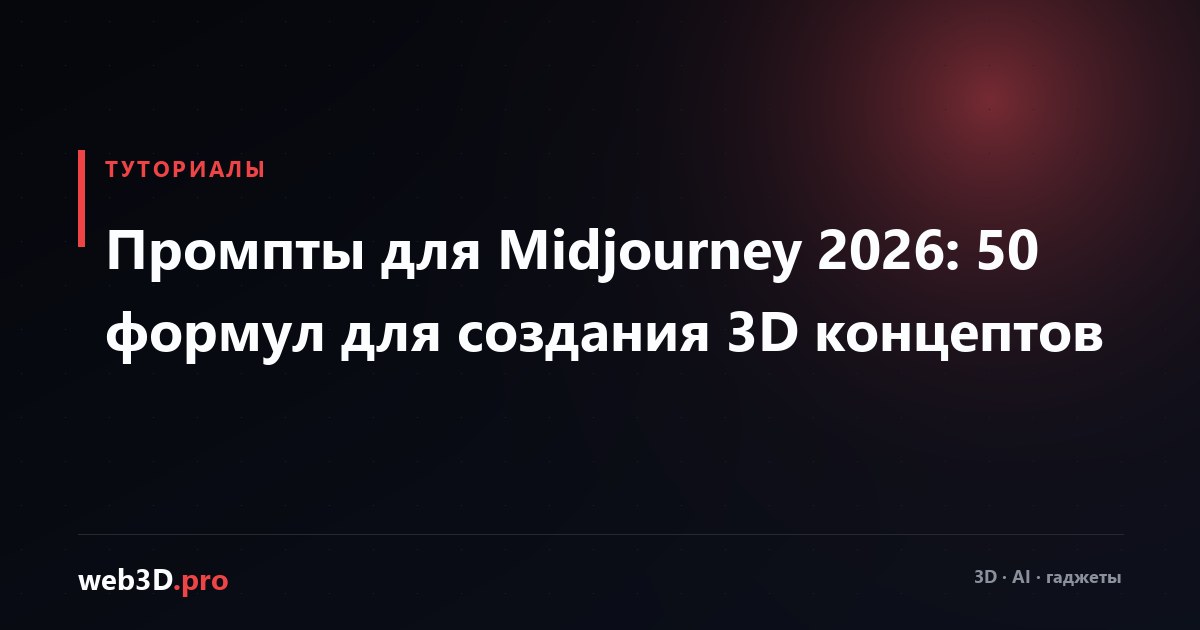 ТУТОРИАЛЫ

Промпты для Midjourney 2026: 50 формул для создания 3D концептов

web3D.pro

3D · AI · гаджеты